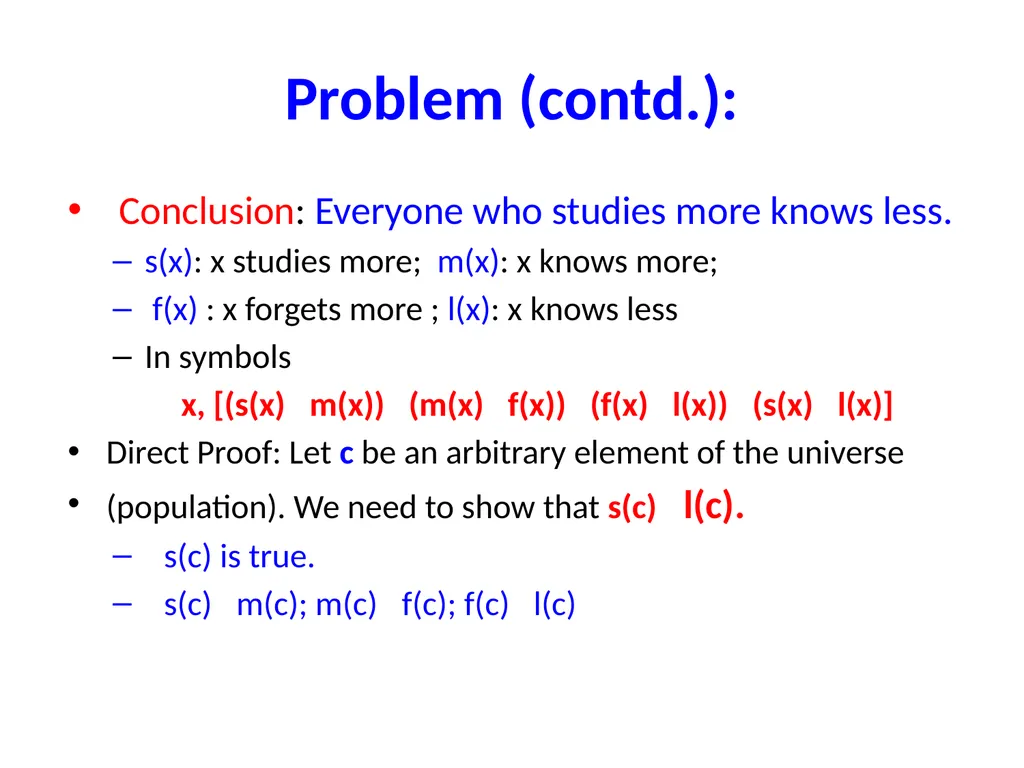 Problem (contd.):

• Conclusion: Everyone who studies more knows less.

– s(x): x studies more; m(x): x knows more;

– f(x) : x forgets more ; l(x): x knows less

– In symbols

x, [(s(x) m(x)) (m(x) f(x)) (f(x) l(x)) (s(x) l(x)]

• Direct Proof: Let c be an arbitrary element of the universe

• (population). We need to show that s(c) l(c).

– s(c) is true.

– s(c) m(c); m(c) f(c); f(c) l(c)